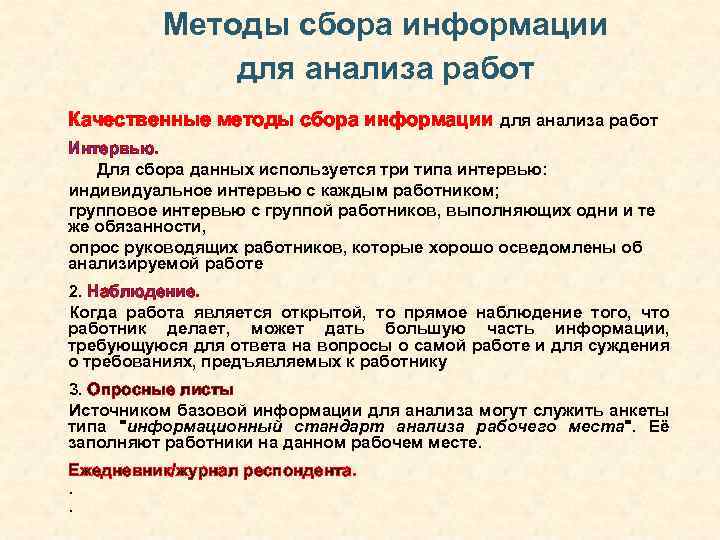 Методы сбора информации для анализа работ

Качественные методы сбора информации для анализа работ

Интервью.

Для сбора данных используется три типа интервью:

индивидуальное интервью с каждым работником;

групповое интервью с группой работников, выполняющих одни и те же обязанности,

опрос руководящих работников, которые хорошо осведомлены об анализируемой работе

2. Наблюдение.

Когда работа является открытой, то прямое наблюдение того, что работник делает, может дать большую часть информации, требующуюся для ответа на вопросы о самой работе и для суждения о требованиях, предъявляемых к работнику

3. Опросные листы

Источником базовой информации для анализа могут служить анкеты типа "информационный стандарт анализа рабочего места". Её заполняют работники на данном рабочем месте.

Ежедневник/журнал респондента.

.

.